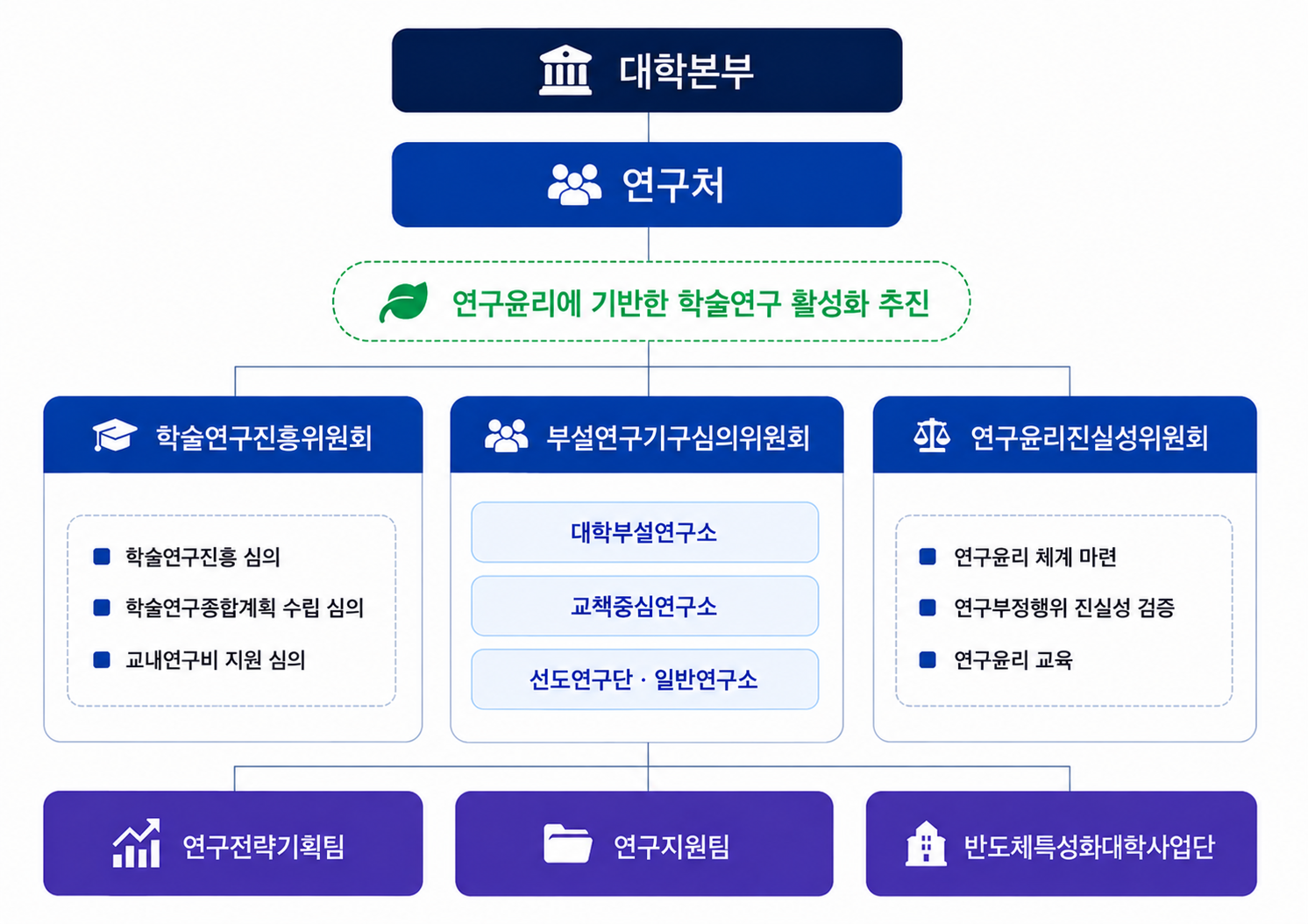 대학본부

연구처

연구윤리에 기반한 학술연구 활성화 추진

학술연구진흥위원회

학술연구진흥 심의
학술연구종합계획 수립 심의
교내연구비 지원 심의

부설연구기구심의위원회

대학부설연구소
교책중심연구소
선도연구단 · 일반연구소

연구윤리진실성위원회

연구윤리 체계 마련
연구부정행위 진실성 검증
연구윤리 교육

연구전략기획팀

연구지원팀

반도체특성화대학사업단